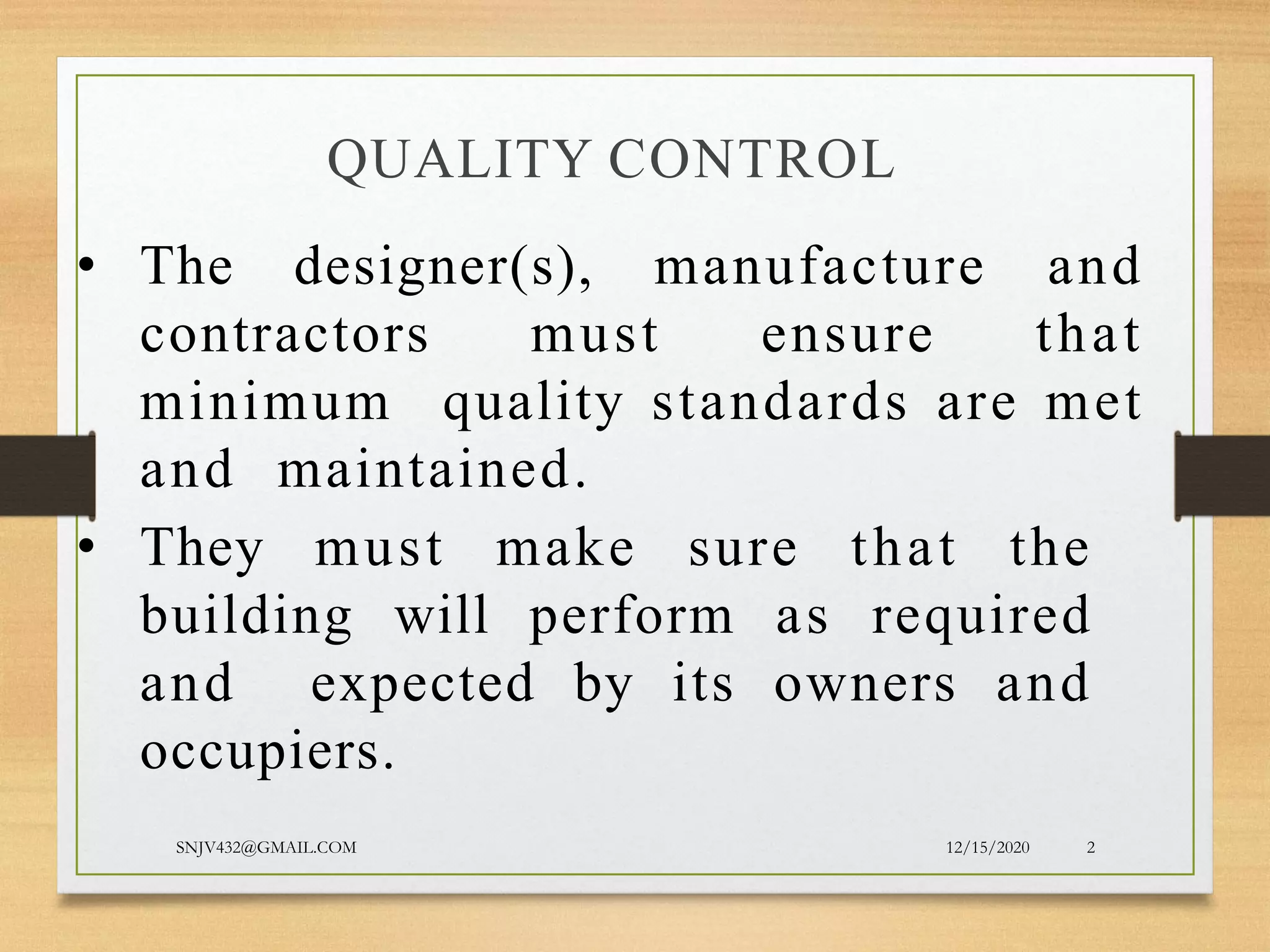 QUALITY CONTROL

• The designer(s), manufacture and contractors must ensure that minimum quality standards are met and maintained.

• They must make sure that the building will perform as required and expected by its owners and occupiers.

SNJV432@GMAIL.COM

12/15/2020

2